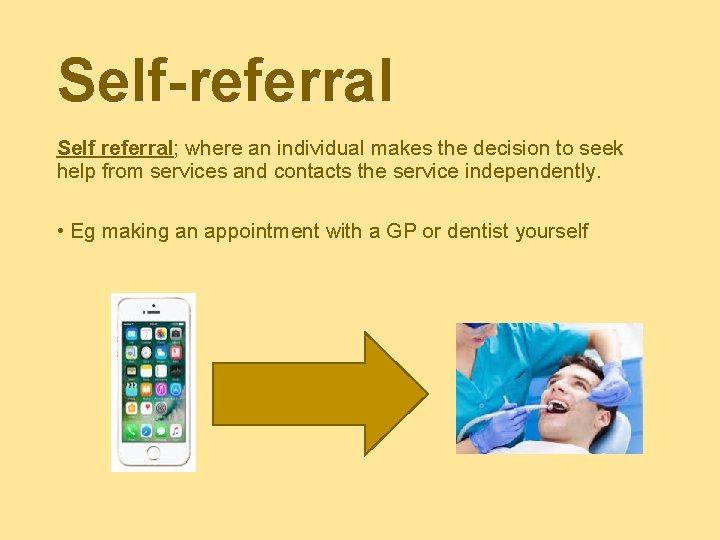 Self-referral

Self referral; where an individual makes the decision to seek help from services and contacts the service independently.

• Eg making an appointment with a GP or dentist yourself